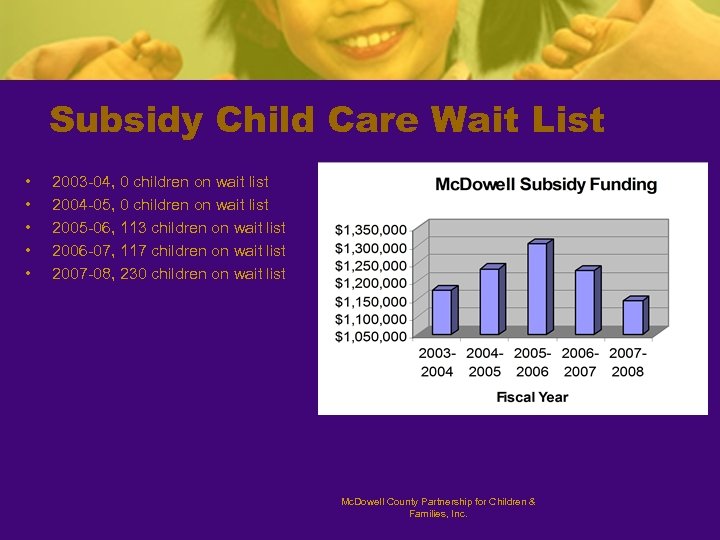 Subsidy Child Care Wait List

• 2003-04, 0 children on wait list
• 2004-05, 0 children on wait list
• 2005-06, 113 children on wait list
• 2006-07, 117 children on wait list
• 2007-08, 230 children on wait list

McDowell Subsidy Funding

$1,350,000
$1,300,000
$1,250,000
$1,200,000
$1,150,000
$1,100,000
$1,050,000

2003-2004
2004-2005
2005-2006
2006-2007
2007-2008

Fiscal Year

McDowell County Partnership for Children & Families, Inc.